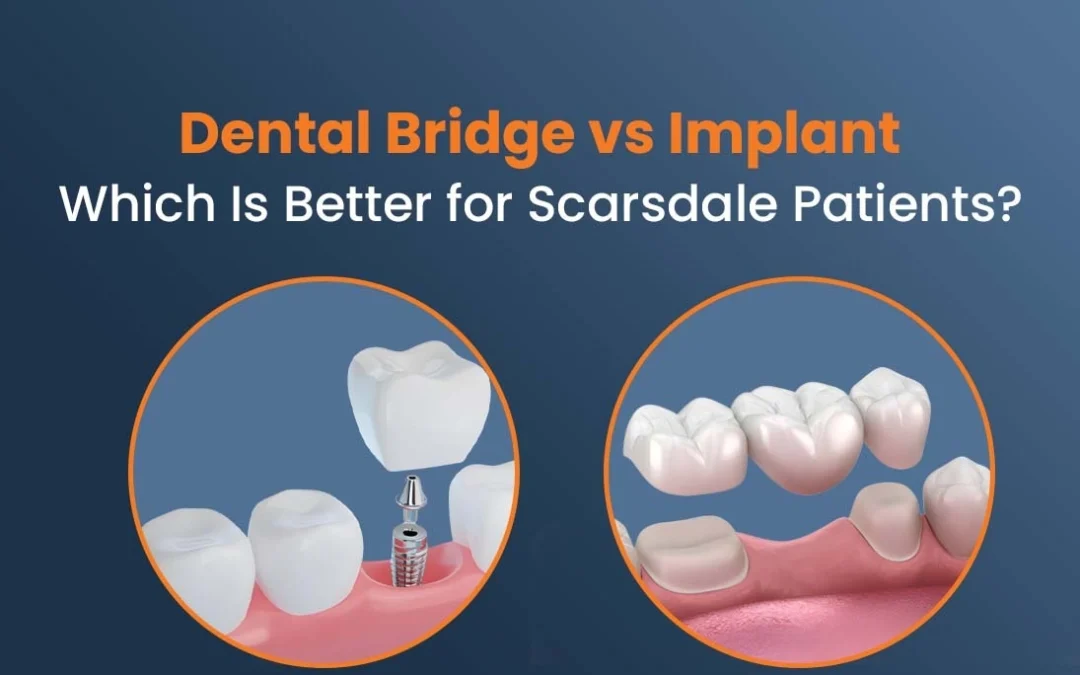 Dental Bridge vs Implant
Which Is Better for Scarsdale Patients?